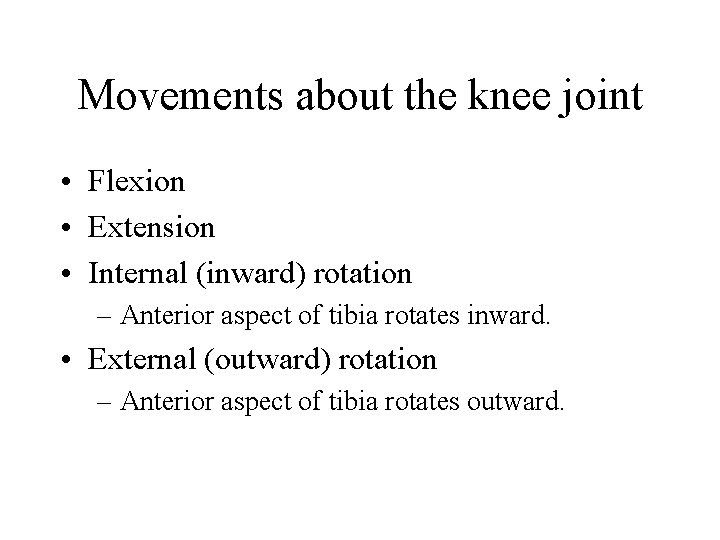 Movements about the knee joint

• Flexion
• Extension
• Internal (inward) rotation
  – Anterior aspect of tibia rotates inward.
• External (outward) rotation
  – Anterior aspect of tibia rotates outward.